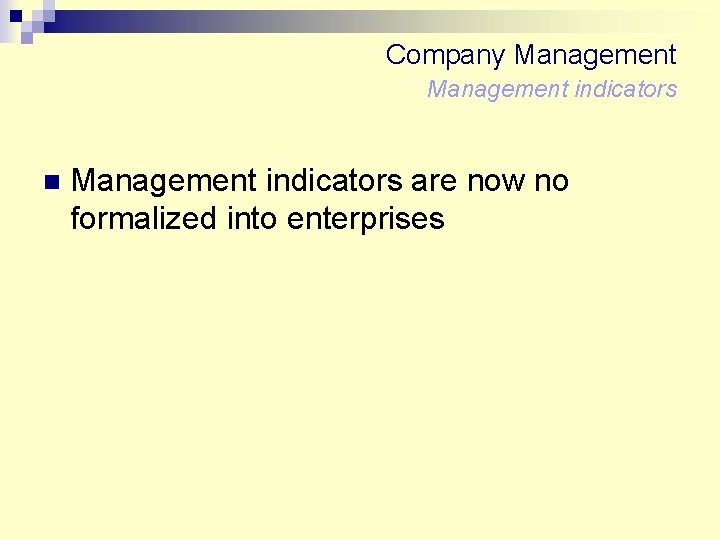 Company Management

Management indicators

Management indicators are now no formalized into enterprises